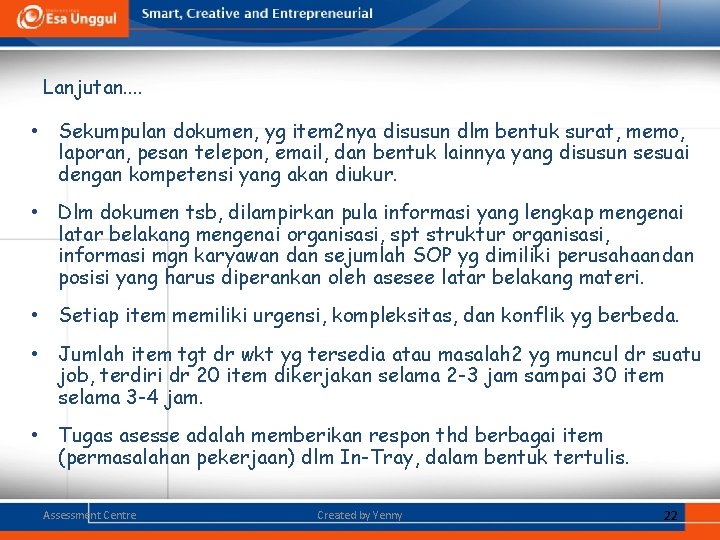 Esa Unggul

Smart, Creative and Entrepreneurial

Lanjutan....

• Sekumpulan dokumen, yg item2nya disusun dlm bentuk surat, memo, laporan, pesan telepon, email, dan bentuk lainnya yang disusun sesuai dengan kompetensi yang akan diukur.

• Dlm dokumen tsb, dilampirkan pula informasi yang lengkap mengenai latar belakang mengenai organisasi, spt struktur organisasi, informasi mgn karyawan dan sejumlah SOP yg dimiliki perusahaandan posisi yang harus diperankan oleh asesee latar belakang materi.

• Setiap item memiliki urgensi, kompleksitas, dan konflik yg berbeda.

• Jumlah item tgt dr wkt yg tersedia atau masalah2 yg muncul dr suatu job, terdiri dr 20 item dikerjakan selama 2-3 jam sampai 30 item selama 3-4 jam.

• Tugas asesse adalah memberikan respon thd berbagai item (permasalahan pekerjaan) dlm In-Tray, dalam bentuk tertulis.

Assessment Centre

Created by Yenny

22